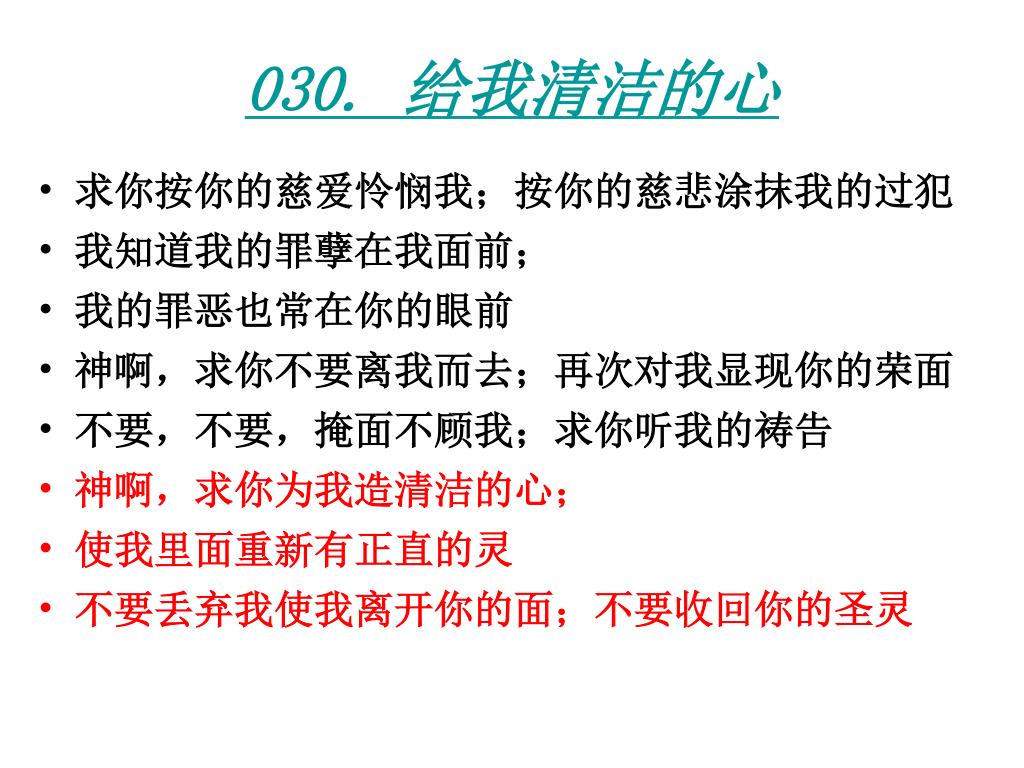 030. 给我清洁的心

• 求你按你的慈爱怜悯我；按你的慈悲涂抹我的过犯
• 我知道我的罪孽在我面前；
• 我的罪恶也常在你的眼前
• 神啊，求你不要离我而去；再次对我显现你的荣面
• 不要，不要，掩面不顾我；求你听我的祷告
• 神啊，求你为我造清洁的心；
• 使我里面重新有正直的灵
• 不要丢弃我使我离开你的面；不要收回你的圣灵